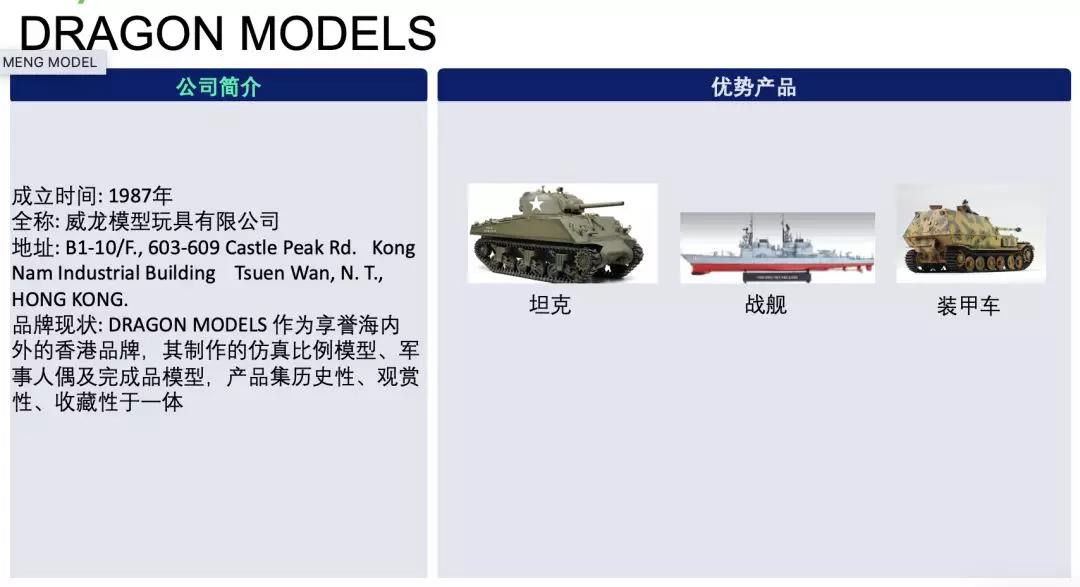 DRAGON MODELS

MENG MODEL

公司简介

成立时间: 1987年
全称: 威龙模型玩具有限公司
地址: B1-10/F., 603-609 Castle Peak Rd. Kong Nam Industrial Building Tsuen Wan, N. T., HONG KONG.
品牌现状: DRAGON MODELS 作为享誉海内外的香港品牌，其制作的仿真比例模型、军事人偶及完成品模型，产品集历史性、观赏性、收藏性于一体

优势产品

坦克

战舰

装甲车